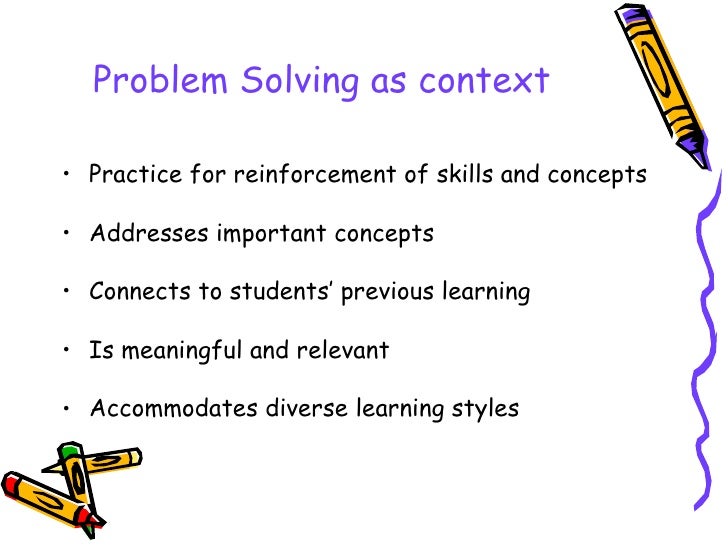 Problem Solving as context

• Practice for reinforcement of skills and concepts

• Addresses important concepts

• Connects to students' previous learning

• Is meaningful and relevant

• Accommodates diverse learning styles